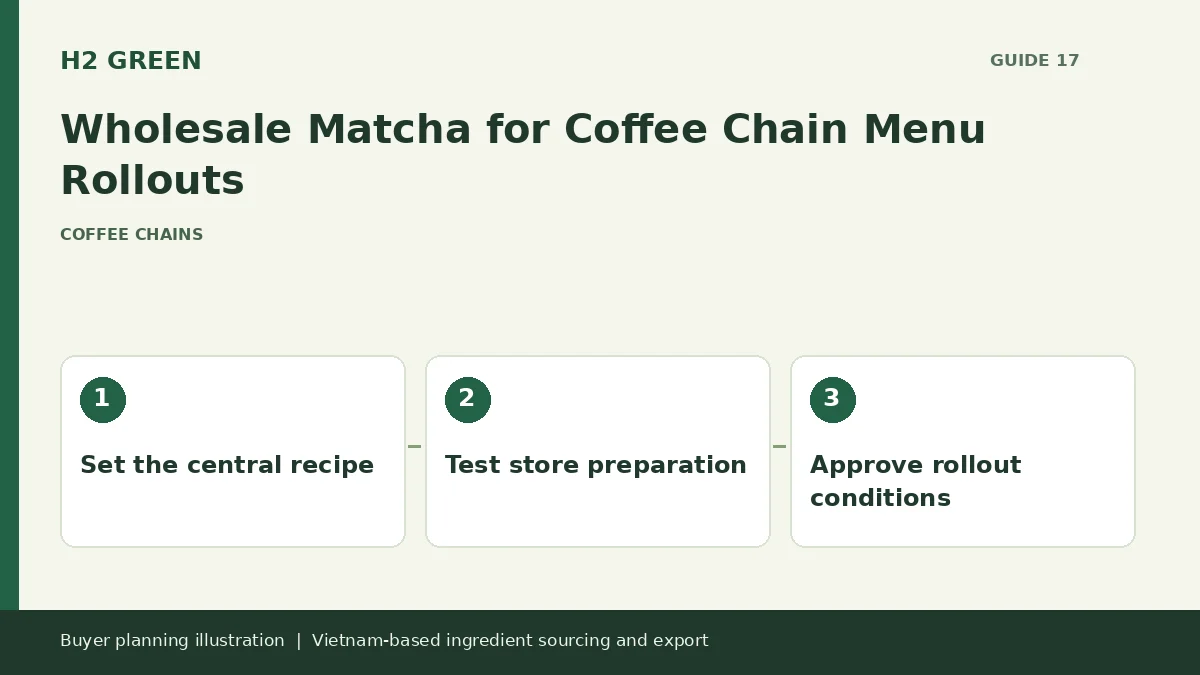 H2 GREEN

GUIDE 17

Wholesale Matcha for Coffee Chain Menu Rollouts

COFFEE CHAINS

1

Set the central recipe

2

Test store preparation

3

Approve rollout conditions

Buyer planning illustration | Vietnam-based ingredient sourcing and export